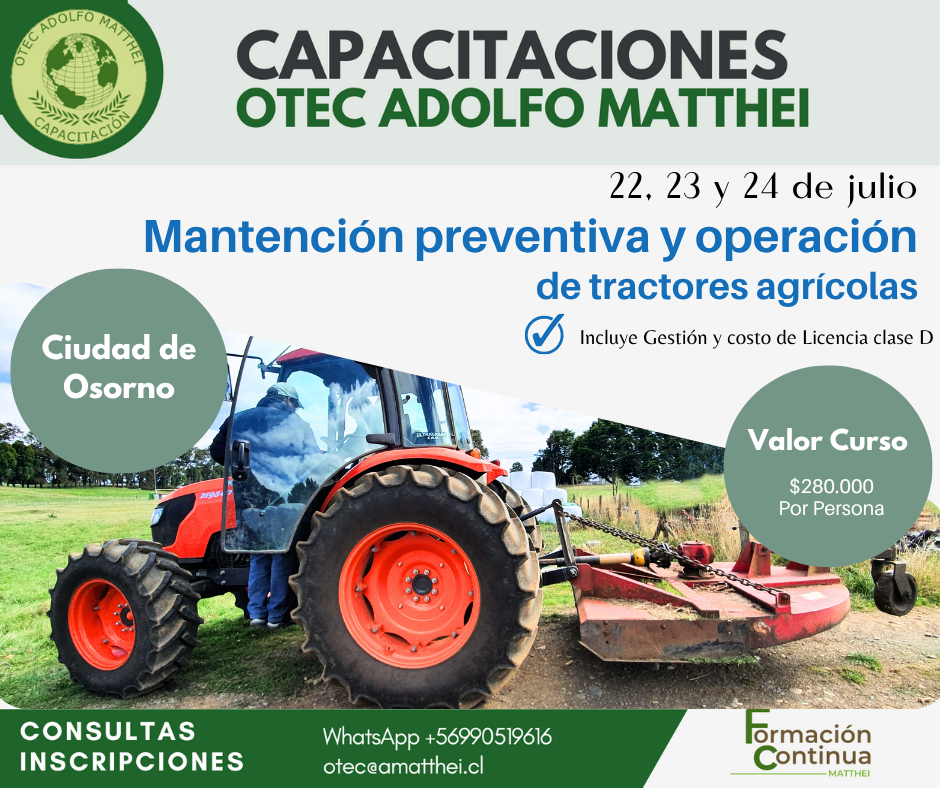 OTEC ADOLFO MATTHEI
CAPACITACIÓN

CAPACITACIONES
OTEC ADOLFO MATTHEI

22, 23 y 24 de julio

Mantención preventiva y operación de tractores agrícolas

Incluye Gestión y costo de Licencia clase D

Ciudad de Osorno

Valor Curso
$280.000
Por Persona

CONSULTAS
INSCRIPCIONES

WhatsApp +56990519616
otec@amatthei.cl

Formación Continua
MATTHEI